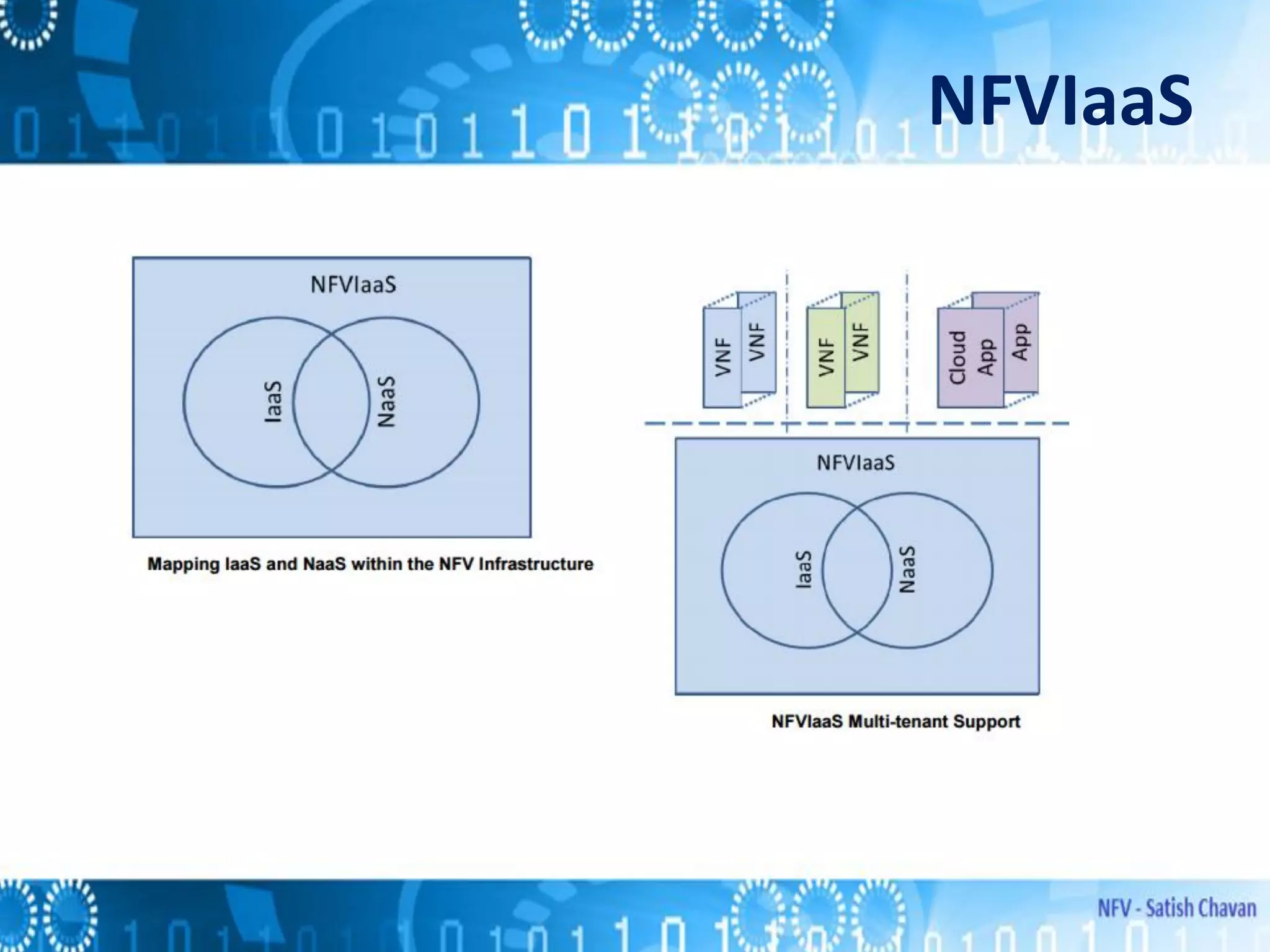 NFVIaaS

NFVIaaS

IaaS

NaaS

Mapping IaaS and NaaS within the NFV Infrastructure

VNF VNF

VNF VNF

Cloud App App

NFVIaaS

IaaS

NaaS

NFVIaaS Multi-tenant Support

NFV - Satish Chavan